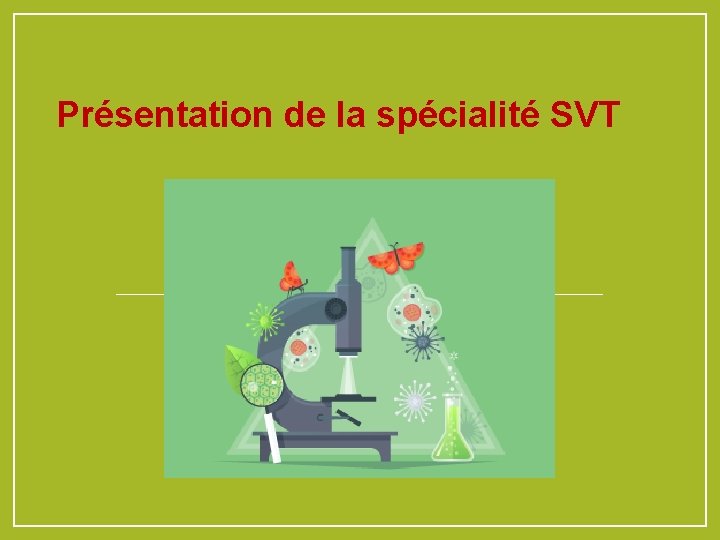 Présentation de la spécialité SVT